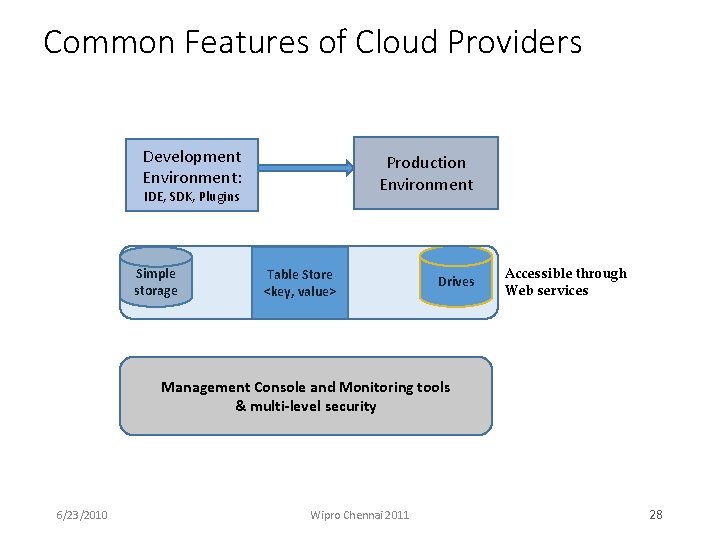 Common Features of Cloud Providers

Development Environment:
IDE, SDK, Plugins

Production Environment

Simple storage

Table Store
<key, value>

Drives

Accessible through Web services

Management Console and Monitoring tools
& multi-level security

6/23/2010

Wipro Chennai 2011

28